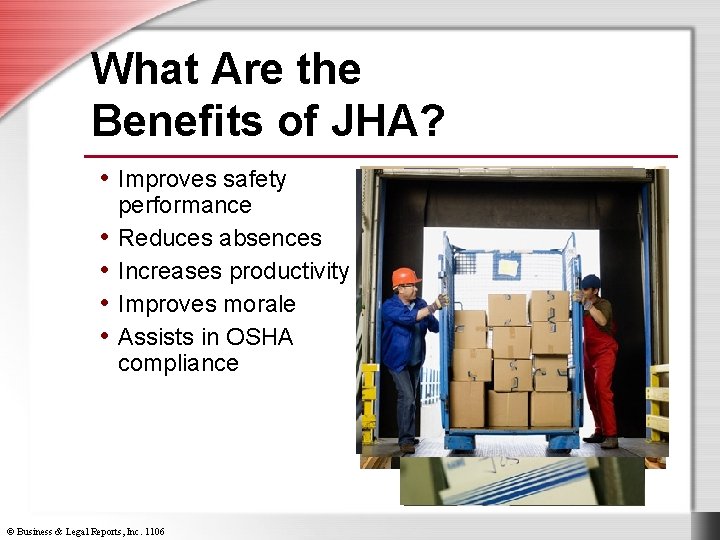 What Are the Benefits of JHA?

• Improves safety performance
• Reduces absences
• Increases productivity
• Improves morale
• Assists in OSHA compliance

© Business & Legal Reports, Inc. 1106